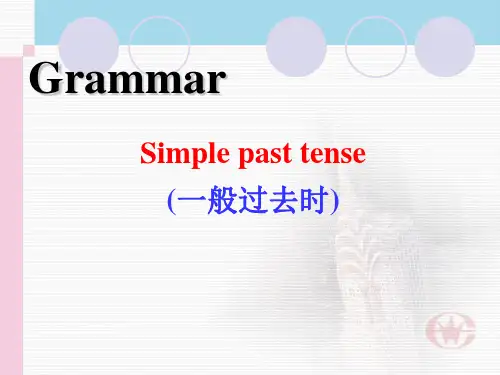 Grammar

Simple past tense

(一般过去时)